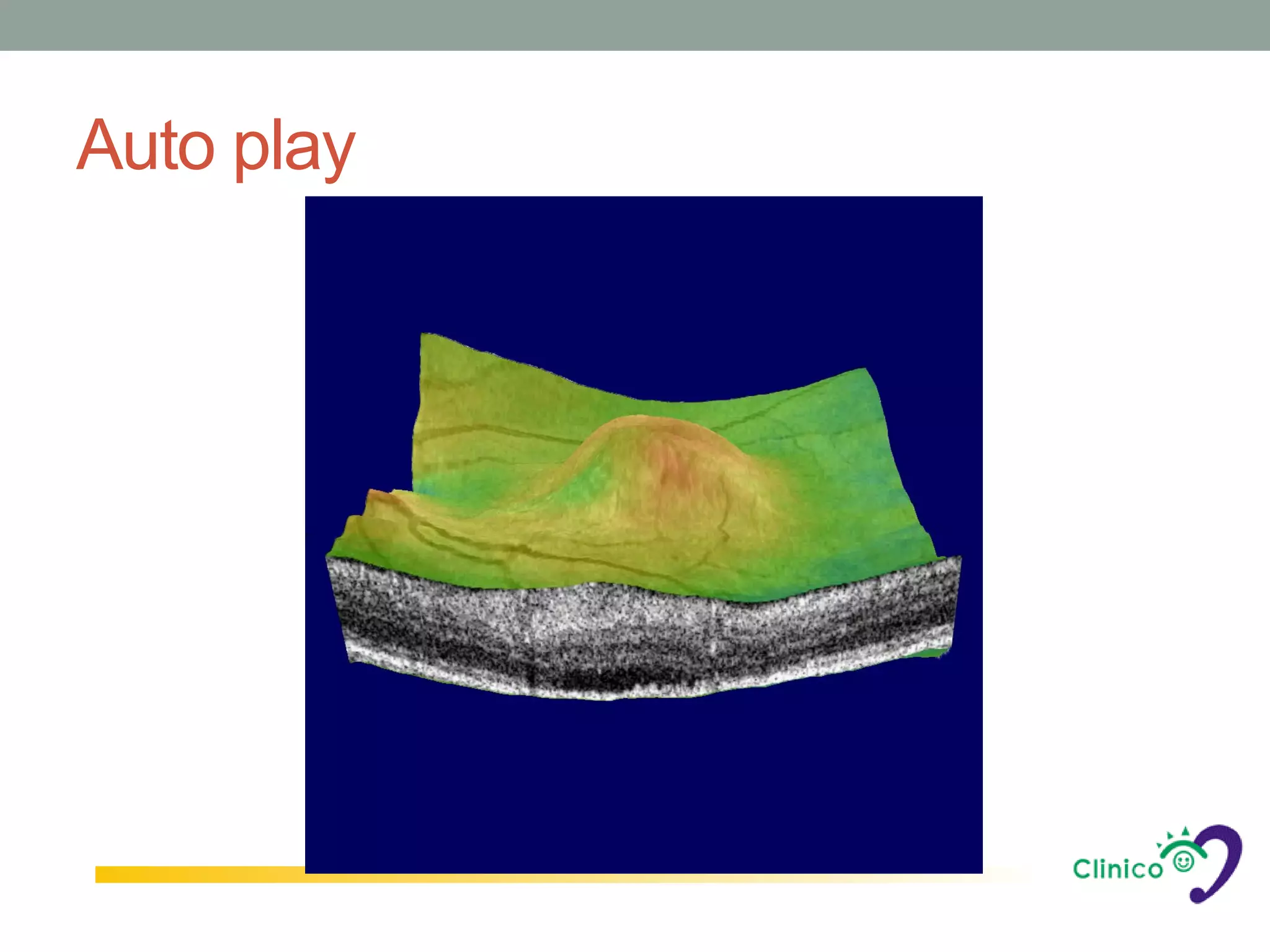 Auto play

Clinico